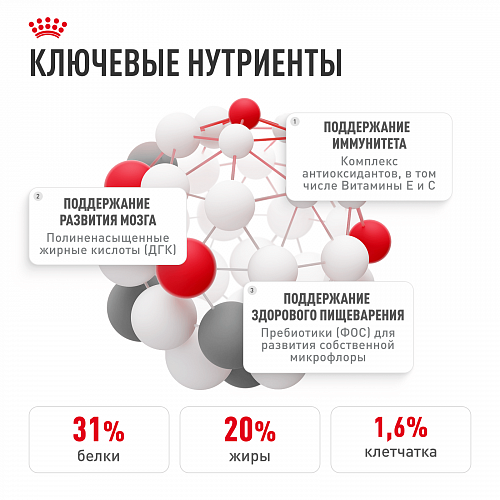 КЛЮЧЕВЫЕ НУТРИЕНТЫ

1
ПОДДЕРЖАНИЕ ИММУНИТЕТА
Комплекс антиоксидантов, в том числе Витамины Е и С

2
ПОДДЕРЖАНИЕ РАЗВИТИЯ МОЗГА
Полиненасыщенные жирные кислоты (ДГК)

3
ПОДДЕРЖАНИЕ ЗДОРОВОГО ПИЩЕВАРЕНИЯ
Пребиотики (ФОС) для развития собственной микрофлоры

31%
белки

20%
жиры

1,6%
клетчатка